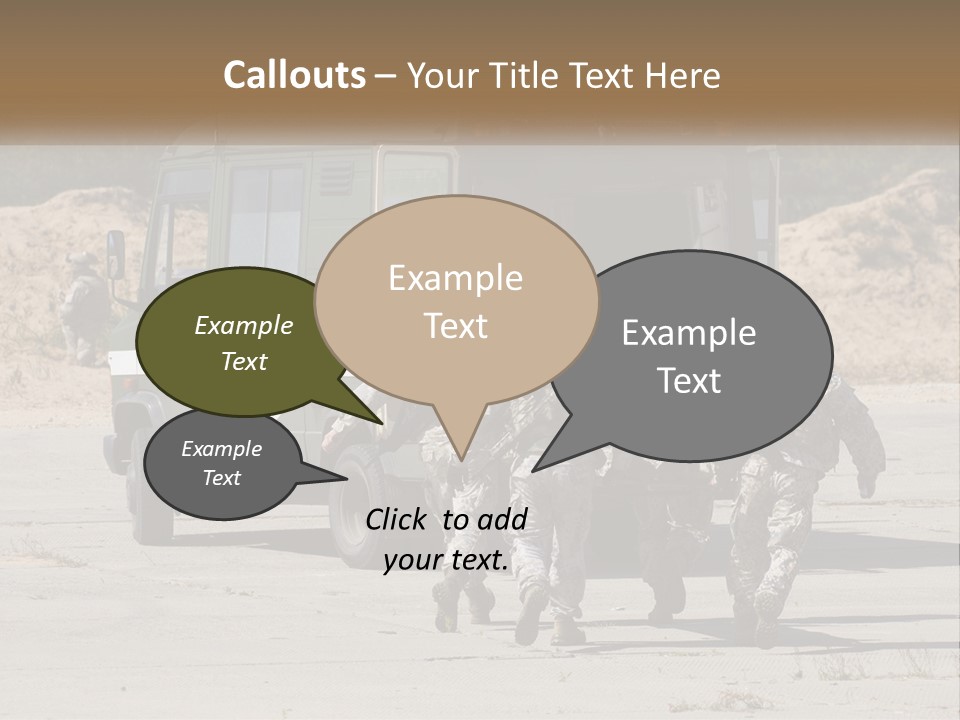 Callouts – Your Title Text Here

Example Text

Example Text

Example Text

Example Text

Click to add your text.